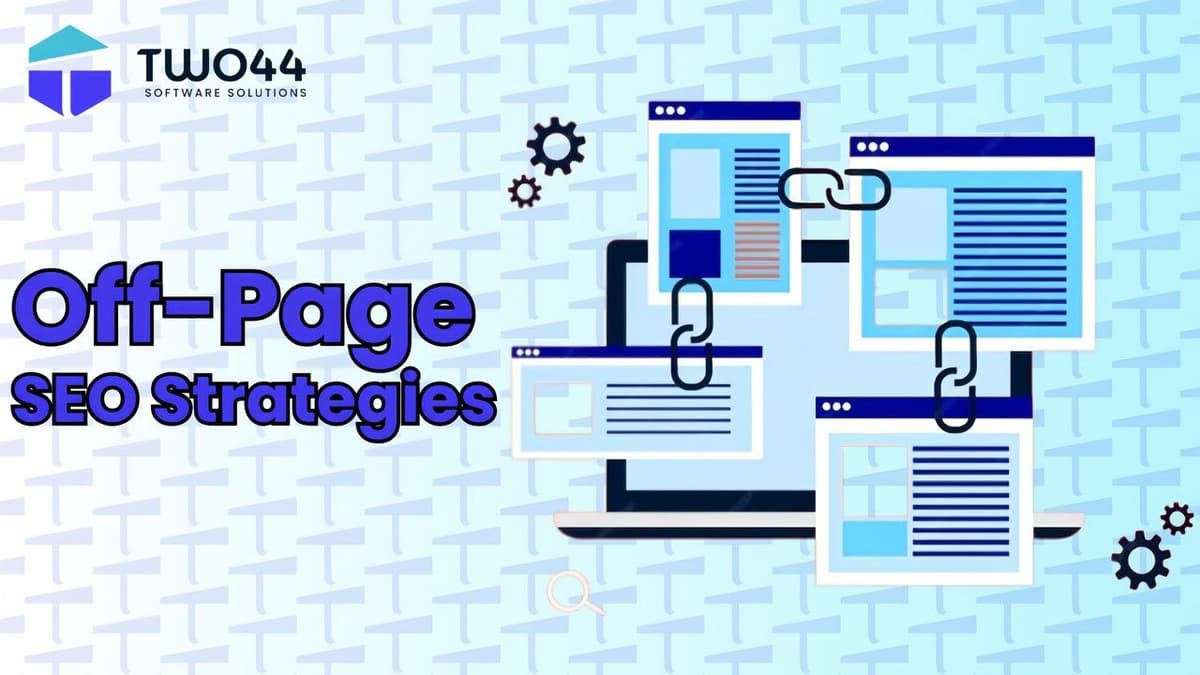 TWO44
SOFTWARE SOLUTIONS

Off-Page
SEO Strategies